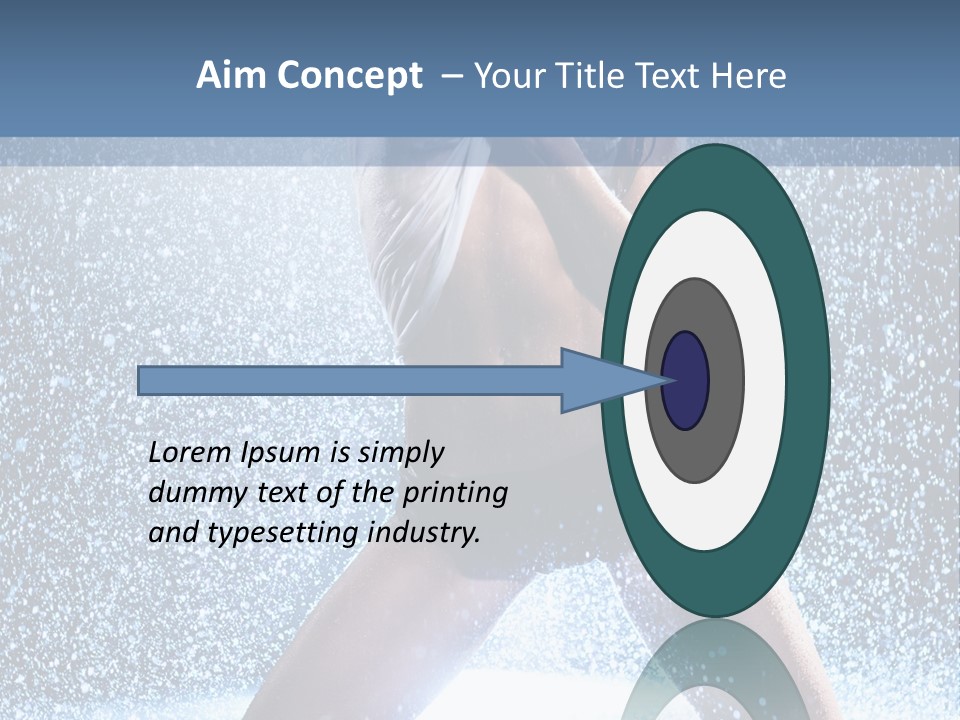 Aim Concept – Your Title Text Here

Lorem Ipsum is simply dummy text of the printing and typesetting industry.